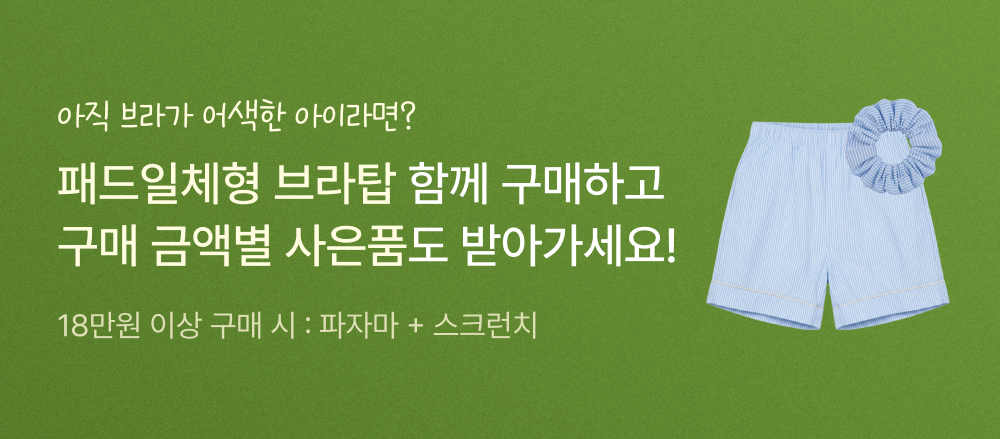 아직 브라가 어색한 아이라면?

패드일체형 브라탑 함께 구매하고
구매 금액별 사은품도 받아가세요!

18만원 이상 구매 시 : 파자마 + 스크런치